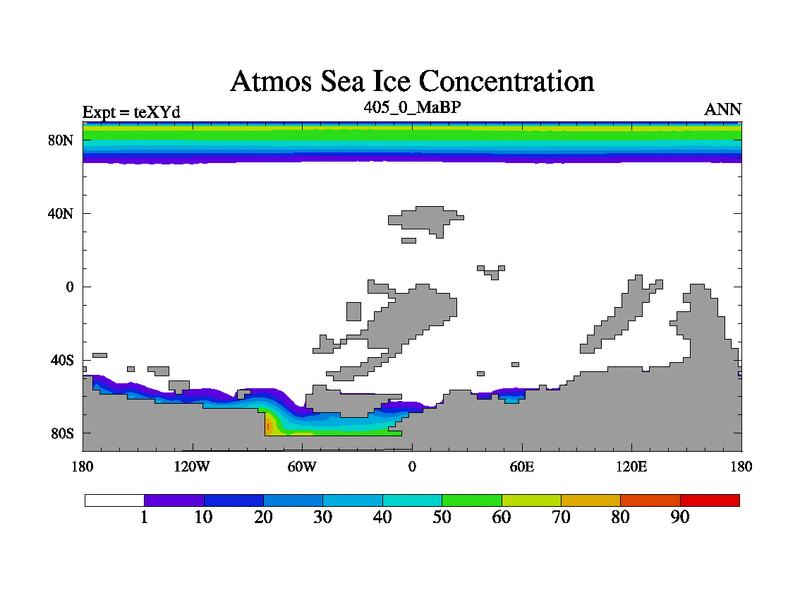 Atmos Sea Ice Concentration

Expt = teXYd

405_0_MaBP

ANN

80N

40N

0

40S

80S

180

120W

60W

0

60E

120E

180

1

10

20

30

40

50

60

70

80

90